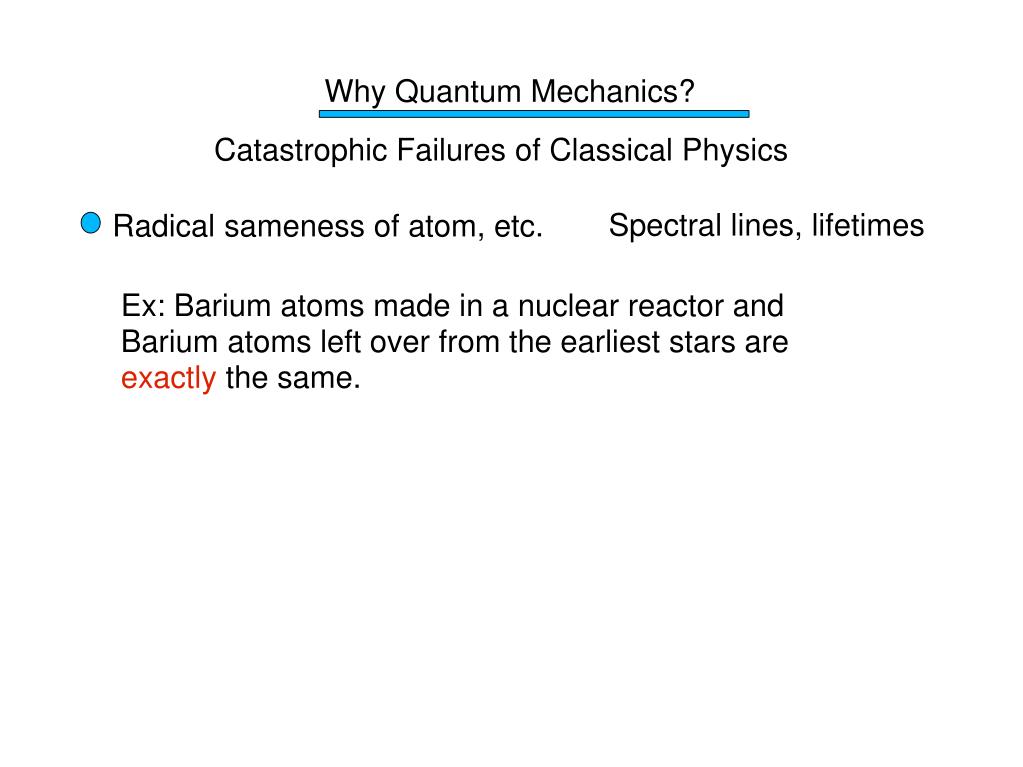 Why Quantum Mechanics?

Catastrophic Failures of Classical Physics

Radical sameness of atom, etc.

Spectral lines, lifetimes

Ex: Barium atoms made in a nuclear reactor and Barium atoms left over from the earliest stars are exactly the same.